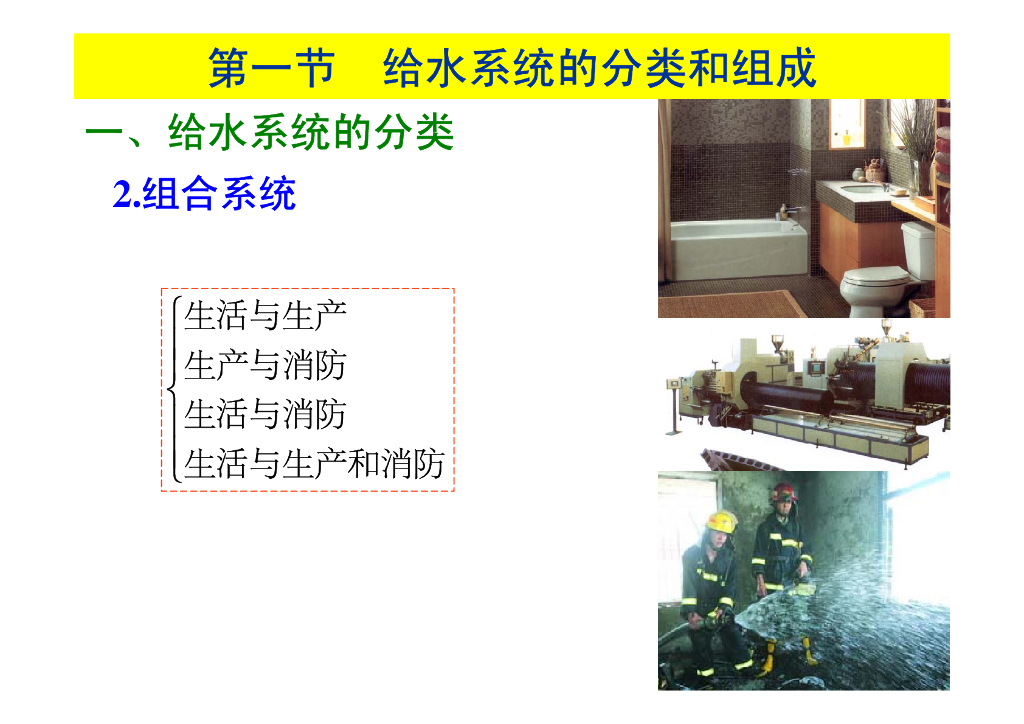 第一节　给水系统的分类和组成

一、给水系统的分类

2.组合系统

生活与生产
生产与消防
生活与消防
生活与生产和消防